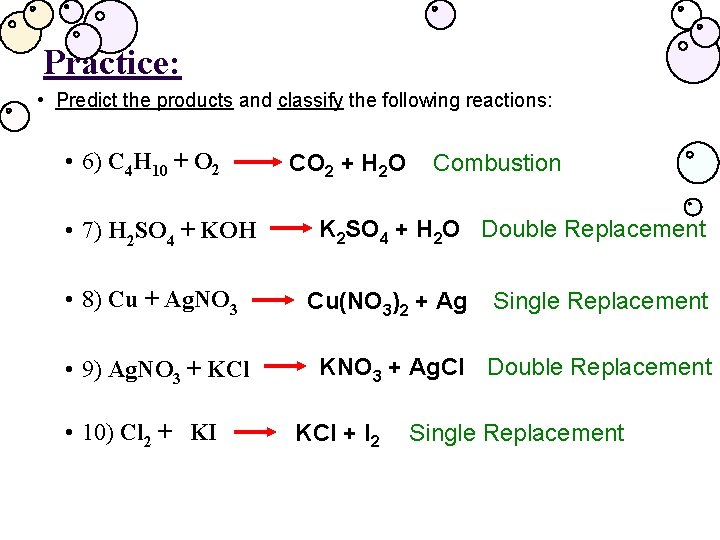 Practice:

• Predict the products and classify the following reactions:

• 6) $C_4H_{10} + O_2 \rightarrow CO_2 + H_2O$ Combustion

• 7) $H_2SO_4 + KOH \rightarrow K_2SO_4 + H_2O$ Double Replacement

• 8) $Cu + AgNO_3 \rightarrow Cu(NO_3)_2 + Ag$ Single Replacement

• 9) $AgNO_3 + KCl \rightarrow KNO_3 + AgCl$ Double Replacement

• 10) $Cl_2 + KI \rightarrow KCl + I_2$ Single Replacement